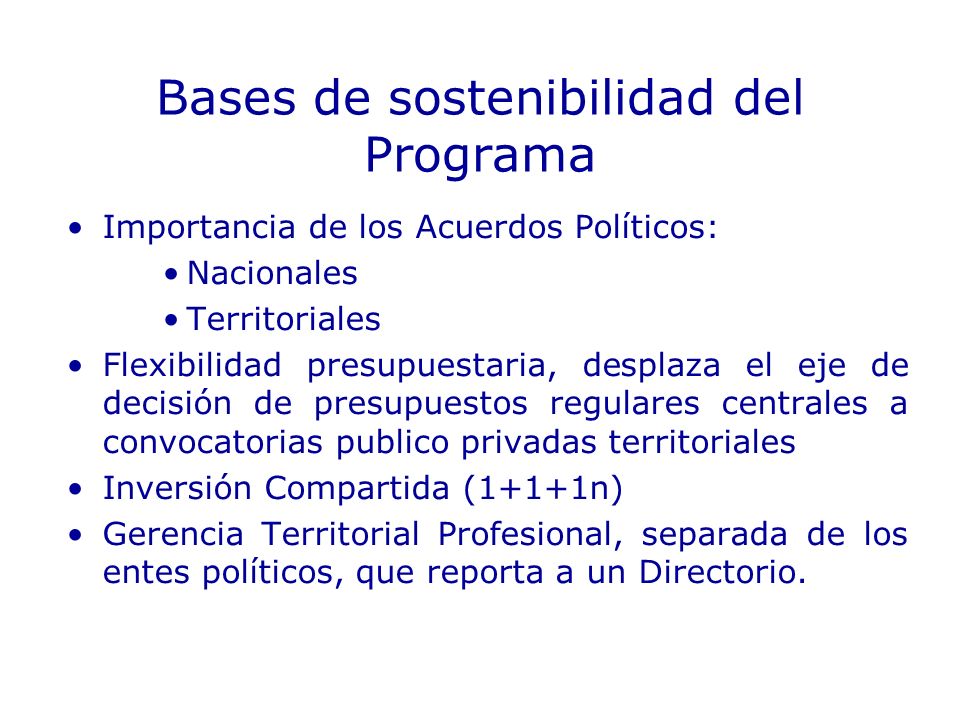 Bases de sostenibilidad del Programa

• Importancia de los Acuerdos Políticos:
  • Nacionales
  • Territoriales
• Flexibilidad presupuestaria, desplaza el eje de decisión de presupuestos regulares centrales a convocatorias publico privadas territoriales
• Inversión Compartida (1+1+1n)
• Gerencia Territorial Profesional, separada de los entes políticos, que reporta a un Directorio.